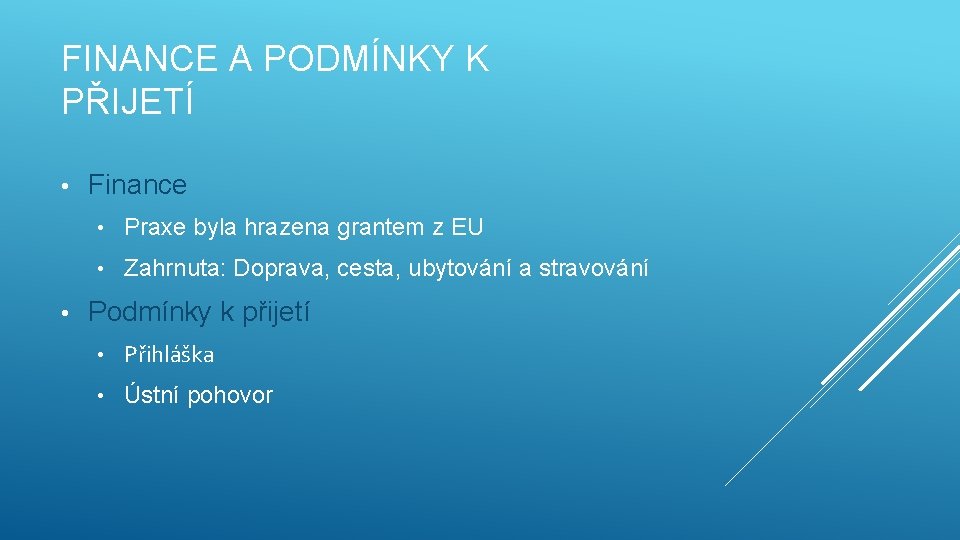 FINANCE A PODMÍNKY K PŘIJETÍ

• Finance

• Praxe byla hrazena grantem z EU

• Zahrnuta: Doprava, cesta, ubytování a stravování

• Podmínky k přijetí

• Přihláška

• Ústní pohovor